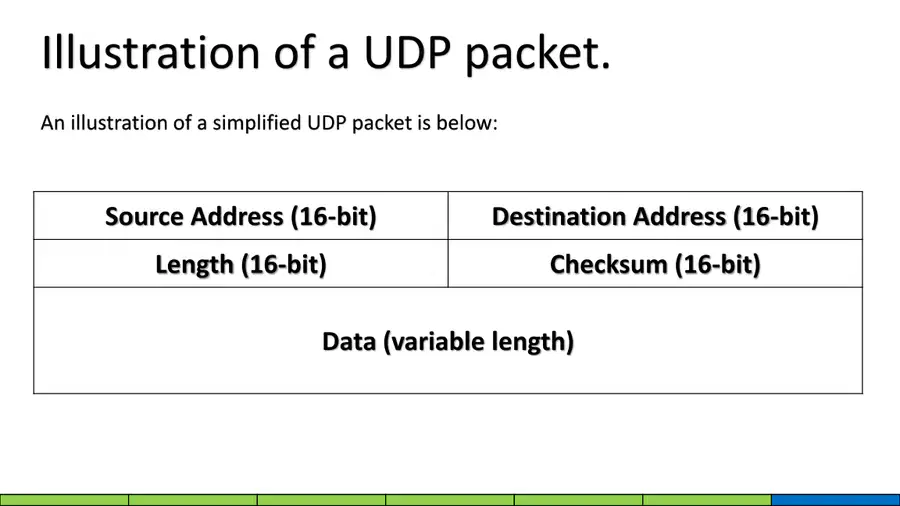 Illustration of a UDP packet.

An illustration of a simplified UDP packet is below:

| Source Address (16-bit) | Destination Address (16-bit) |
|---|---|
| Length (16-bit) | Checksum (16-bit) |
| Data (variable length) | |